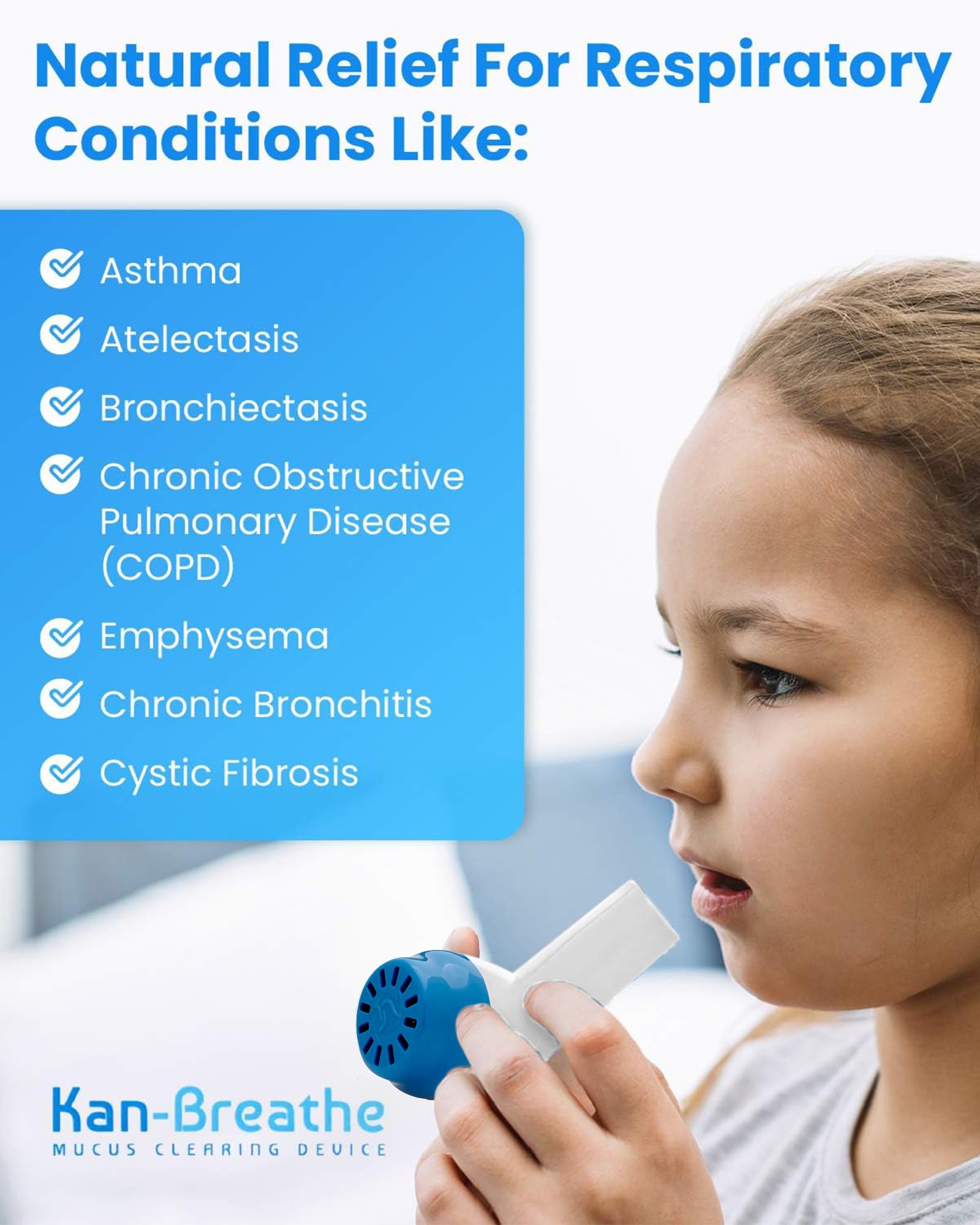 Natural Relief For Respiratory Conditions Like:

Asthma

Atelectasis

Bronchiectasis

Chronic Obstructive Pulmonary Disease (COPD)

Emphysema

Chronic Bronchitis

Cystic Fibrosis

Kan-Breathe
MUCUS CLEARING DEVICE